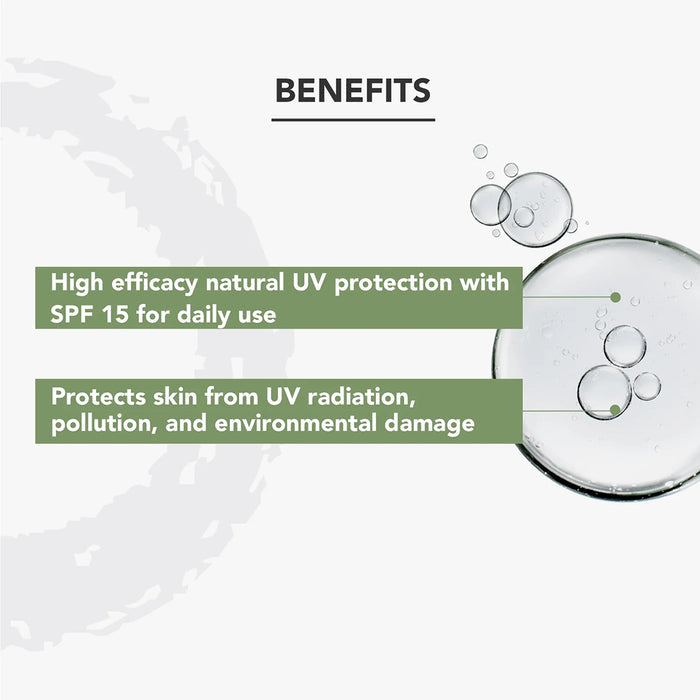 BENEFITS

High efficacy natural UV protection with SPF 15 for daily use

Protects skin from UV radiation, pollution, and environmental damage